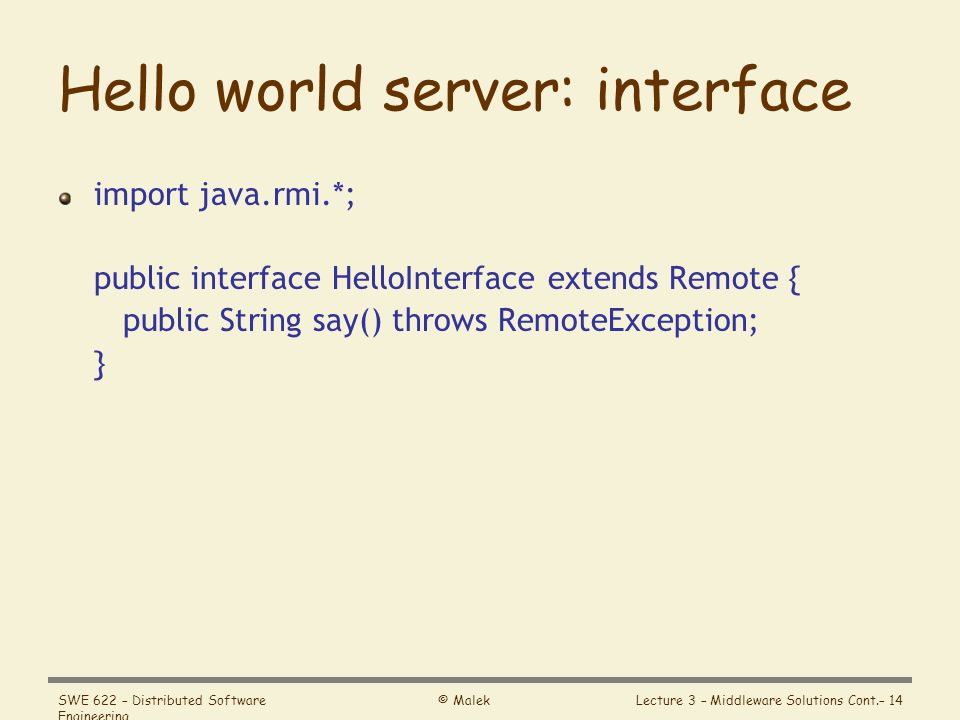 Hello world server: interface

import java.rmi.*;

public interface HelloInterface extends Remote {
  public String say() throws RemoteException;
}

SWE 622 – Distributed Software Engineering

© Malek

Lecture 3 – Middleware Solutions Cont.– 14